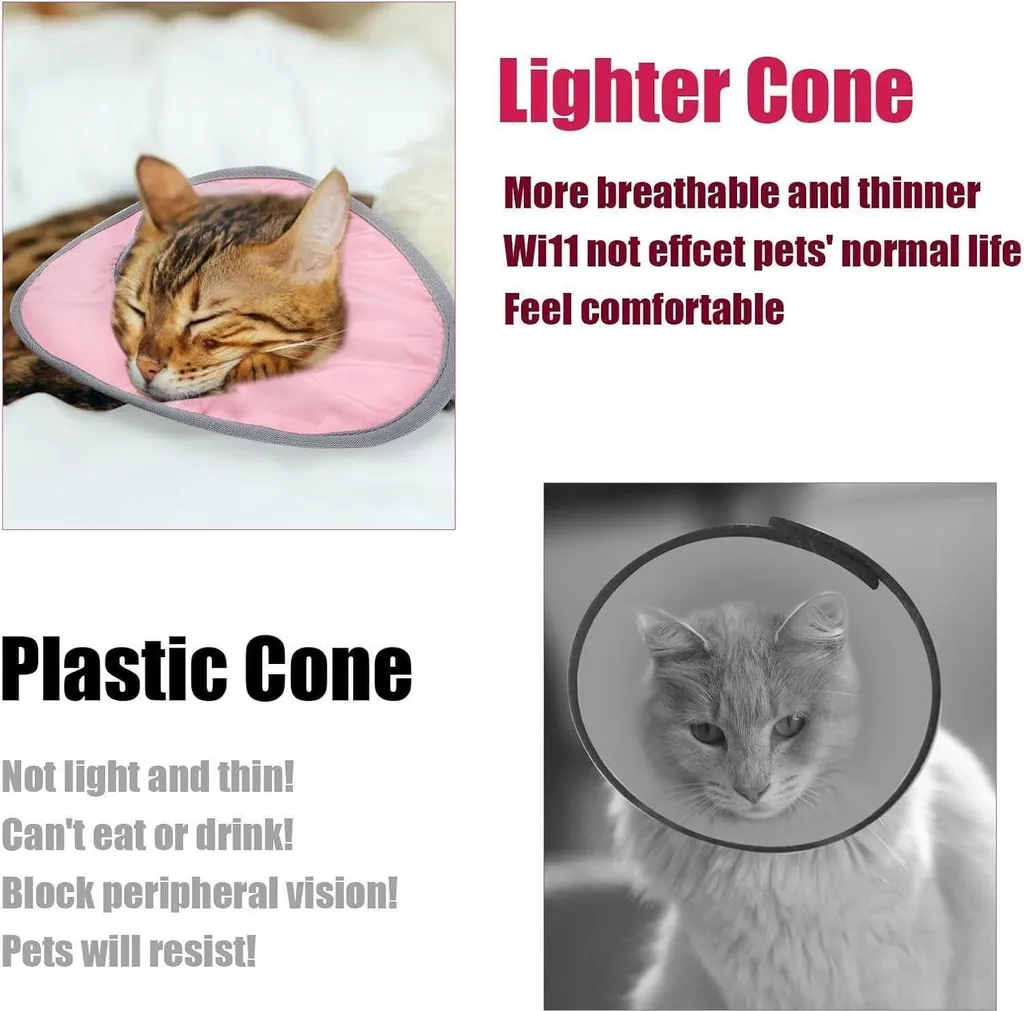 Lighter Cone

More breathable and thinner
Wi11 not effcet pets' normal life
Feel comfortable

Plastic Cone

Not light and thin!
Can't eat or drink!
Block peripheral vision!
Pets will resist!